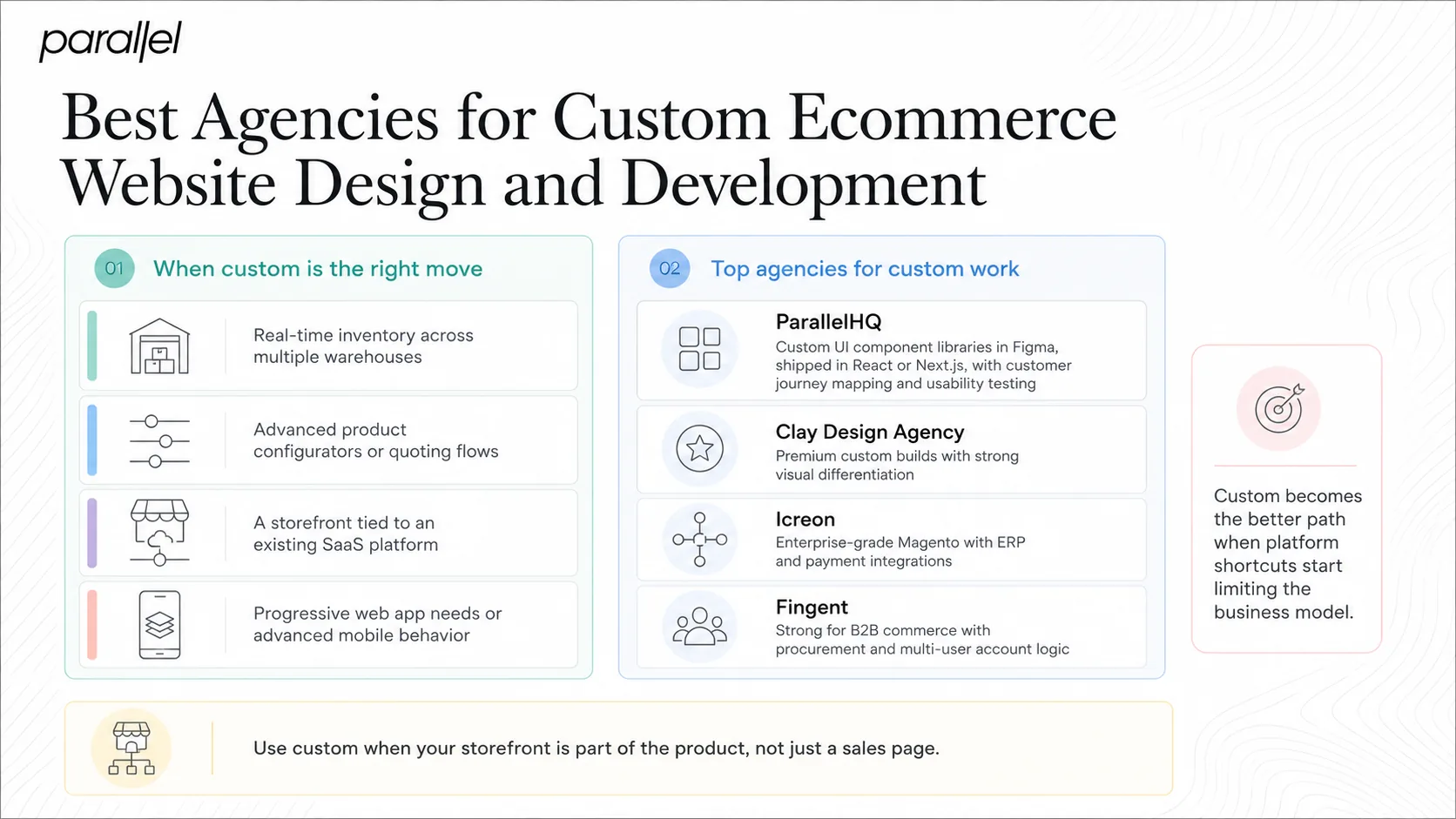 parallel

Best Agencies for Custom Ecommerce Website Design and Development

01 When custom is the right move

Real-time inventory across multiple warehouses

Advanced product configurators or quoting flows

A storefront tied to an existing SaaS platform

Progressive web app needs or advanced mobile behavior

02 Top agencies for custom work

ParallelHQ
Custom UI component libraries in Figma, shipped in React or Next.js, with customer journey mapping and usability testing

Clay Design Agency
Premium custom builds with strong visual differentiation

Icreon
Enterprise-grade Magento with ERP and payment integrations

Fingent
Strong for B2B commerce with procurement and multi-user account logic

Custom becomes the better path when platform shortcuts start limiting the business model.

Use custom when your storefront is part of the product, not just a sales page.